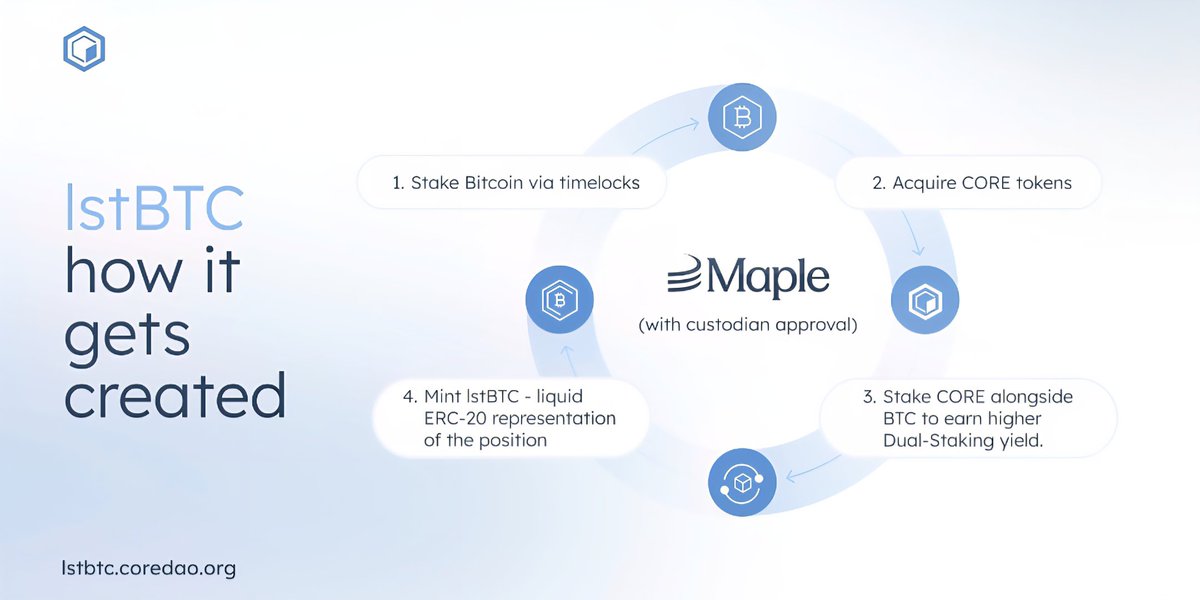 lstBTC how it gets created

1. Stake Bitcoin via timelocks

2. Acquire CORE tokens

Maple
(with custodian approval)

3. Stake CORE alongside BTC to earn higher Dual-Staking yield.

4. Mint lstBTC - liquid ERC-20 representation of the position

lstbtc.coredao.org